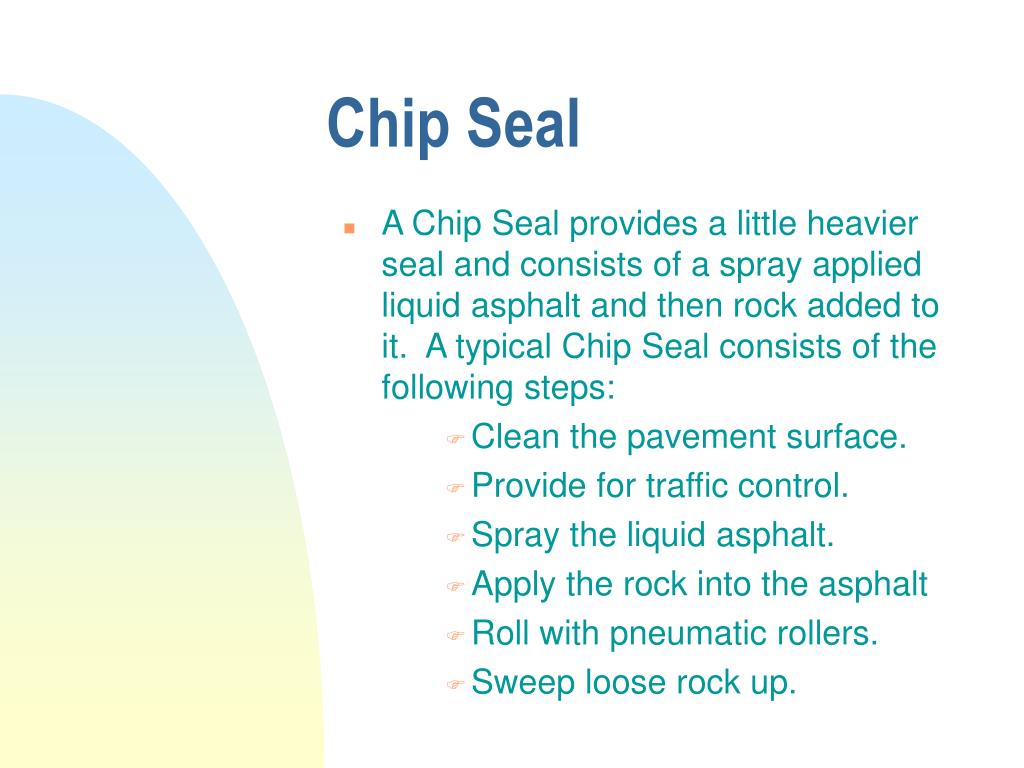 Chip Seal

- A Chip Seal provides a little heavier seal and consists of a spray applied liquid asphalt and then rock added to it. A typical Chip Seal consists of the following steps:
  - Clean the pavement surface.
  - Provide for traffic control.
  - Spray the liquid asphalt.
  - Apply the rock into the asphalt
  - Roll with pneumatic rollers.
  - Sweep loose rock up.